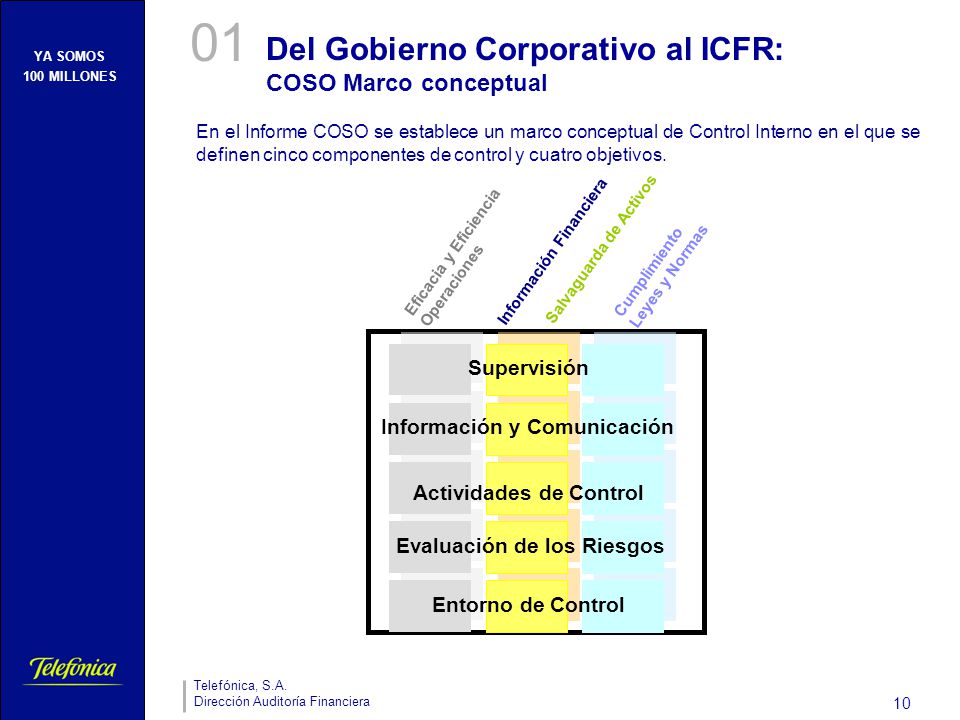 YA SOMOS
100 MILLONES

01 Del Gobierno Corporativo al ICFR:
COSO Marco conceptual

En el Informe COSO se establece un marco conceptual de Control Interno en el que se definen cinco componentes de control y cuatro objetivos.

Eficacia y Eficiencia Operaciones

Información Financiera

Salvaguarda de Activos

Cumplimiento Leyes y Normas

Supervisión

Información y Comunicación

Actividades de Control

Evaluación de los Riesgos

Entorno de Control

Telefónica

Telefónica, S.A.
Dirección Auditoría Financiera

10